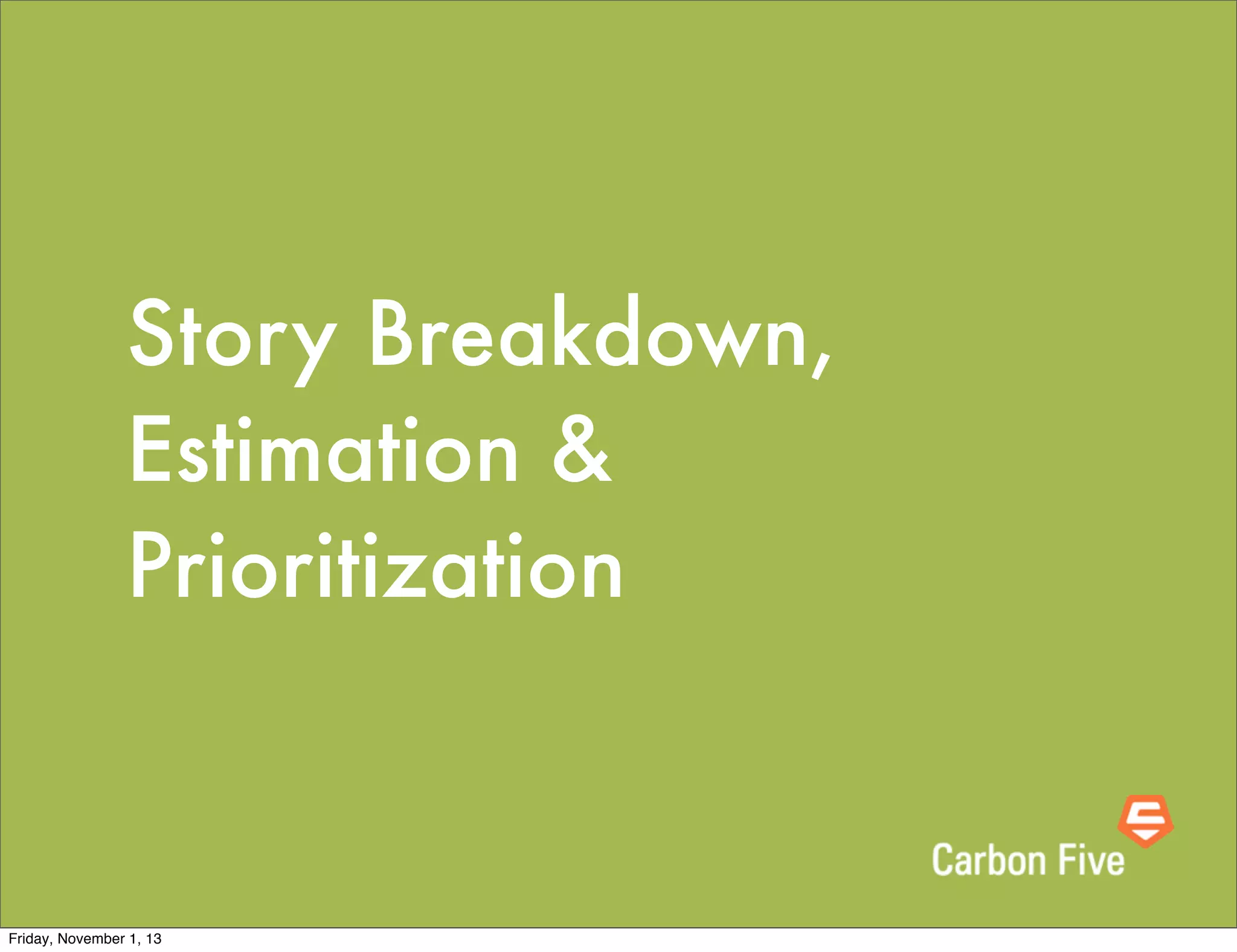 Story Breakdown, Estimation & Prioritization

Carbon Five

Friday, November 1, 13